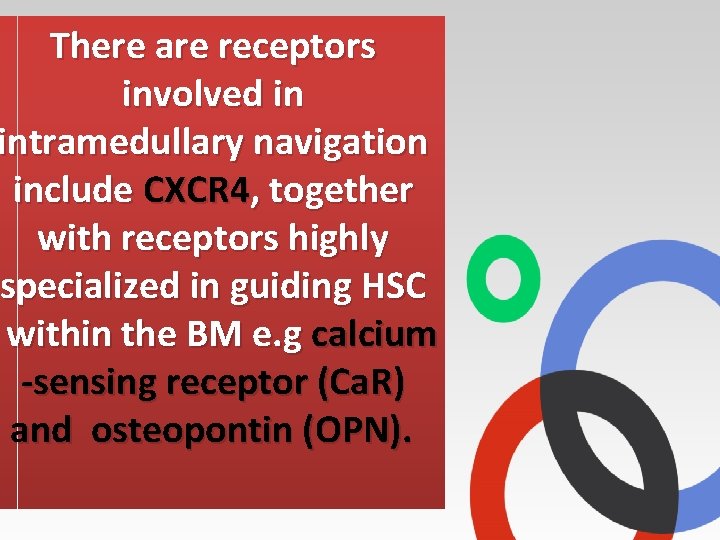 There are receptors involved in intramedullary navigation include CXCR4, together with receptors highly specialized in guiding HSC within the BM e.g calcium -sensing receptor (CaR) and  osteopontin (OPN).